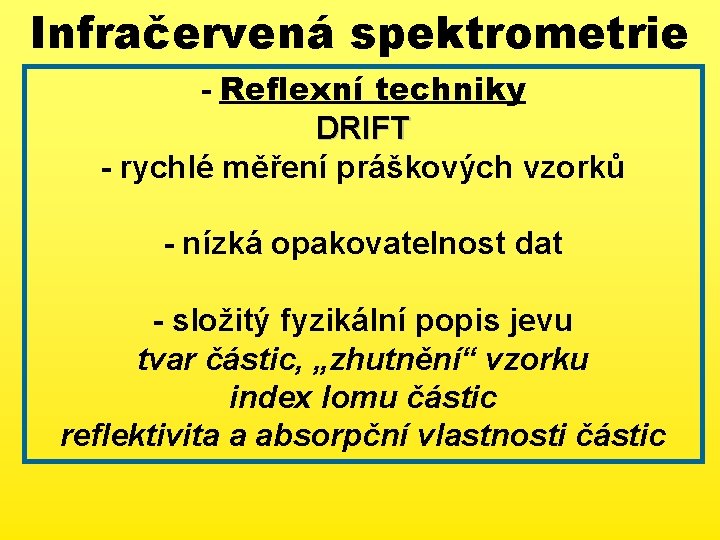 Infračervená spektrometrie

- Reflexní techniky
DRIFT
- rychlé měření práškových vzorků

- nízká opakovatelnost dat

- složitý fyzikální popis jevu
tvar částic, „zhutnění“ vzorku
index lomu částic
reflektivita a absorpční vlastnosti částic